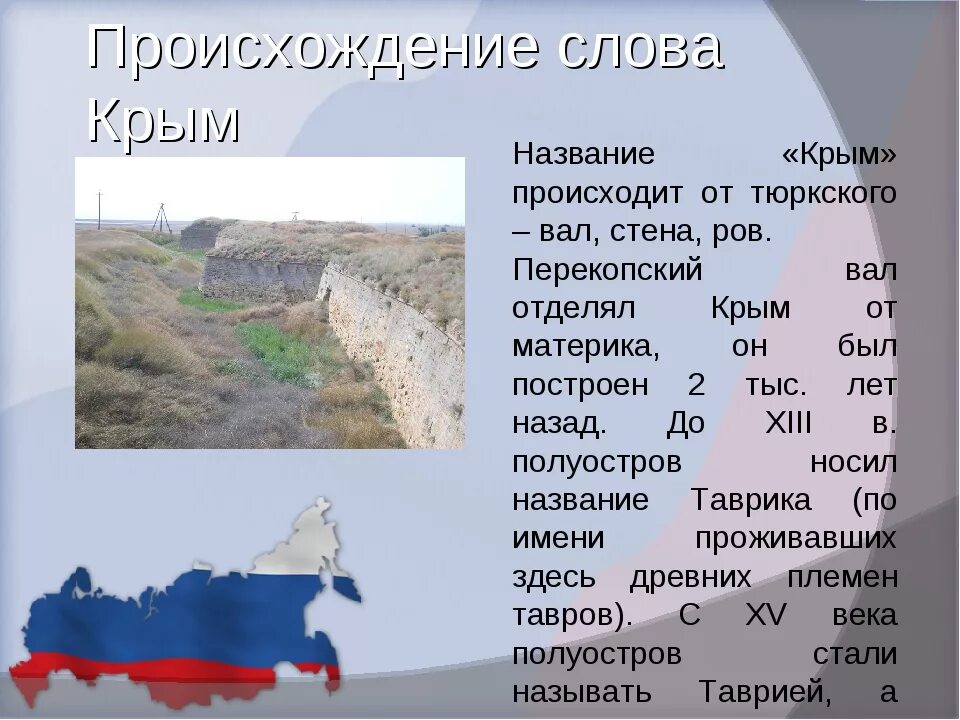 Происхождение слова Крым

Название «Крым» происходит от тюркского – вал, стена, ров.

Перекопский вал отделял Крым от материка, он был построен 2 тыс. лет назад. До XIII в. полуостров носил название Таврика (по имени проживавших здесь древних племен тавров). С XV века полуостров стали называть Таврией, а